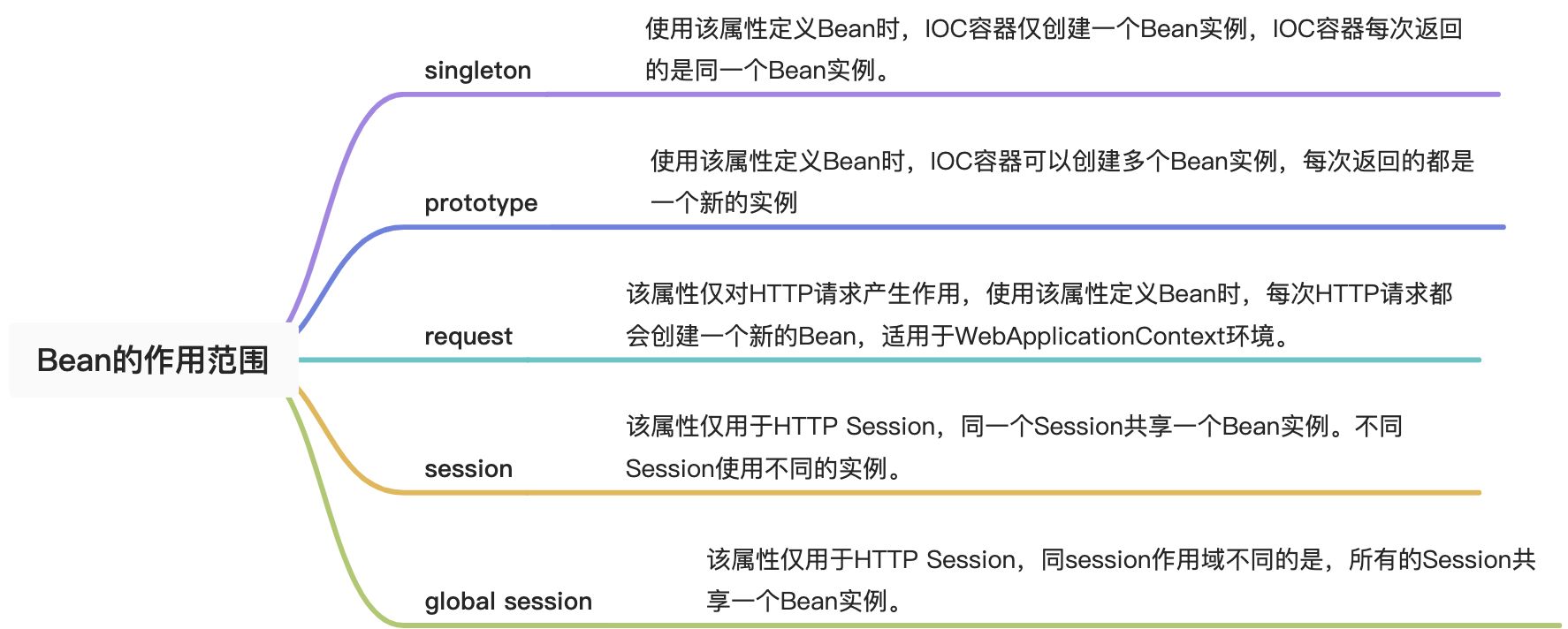 Bean的作用范围

singleton

使用该属性定义Bean时，IOC容器仅创建一个Bean实例，IOC容器每次返回的是同一个Bean实例。

prototype

使用该属性定义Bean时，IOC容器可以创建多个Bean实例，每次返回的都是一个新的实例

request

该属性仅对HTTP请求产生作用，使用该属性定义Bean时，每次HTTP请求都会创建一个新的Bean，适用于WebApplicationContext环境。

session

该属性仅用于HTTP Session，同一个Session共享一个Bean实例。不同Session使用不同的实例。

global session

该属性仅用于HTTP Session，同session作用域不同的是，所有的Session共享一个Bean实例。